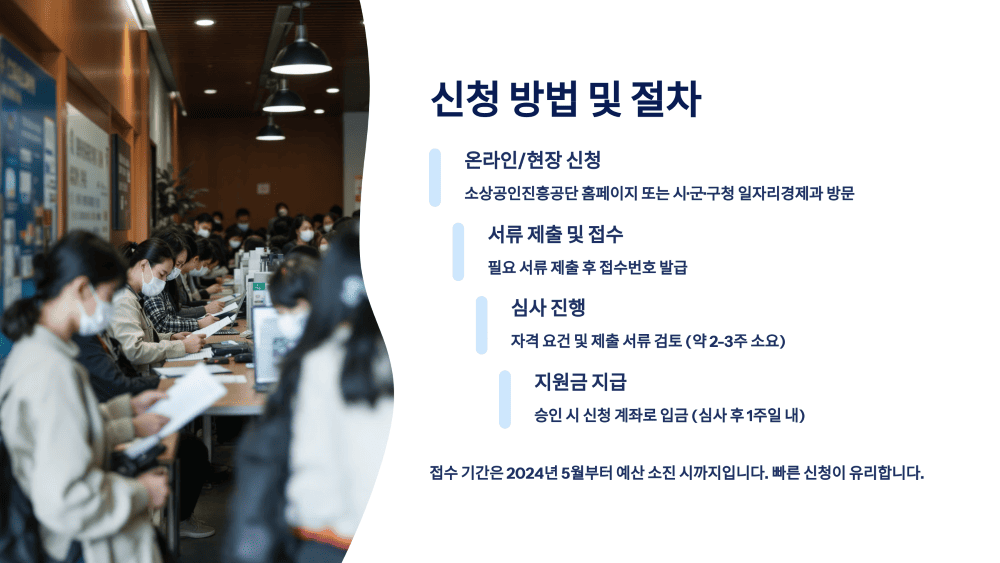 신청 방법 및 절차

온라인/현장 신청

소상공인진흥공단 홈페이지 또는 시·군·구청 일자리경제과 방문

서류 제출 및 접수

필요 서류 제출 후 접수번호 발급

심사 진행

자격 요건 및 제출 서류 검토 (약 2-3주 소요)

지원금 지급

승인 시 신청 계좌로 입금 (심사 후 1주일 내)

접수 기간은 2024년 5월부터 예산 소진 시까지입니다. 빠른 신청이 유리합니다.